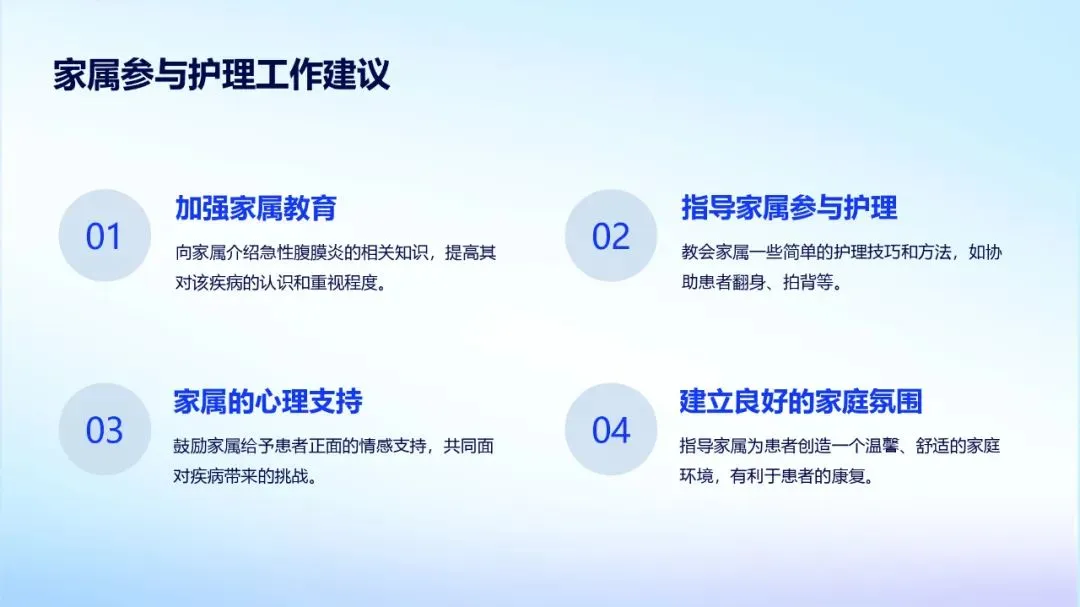 家属参与护理工作建议

01

加强家属教育

向家属介绍急性腹膜炎的相关知识，提高其对该疾病的认识和重视程度。

02

指导家属参与护理

教会家属一些简单的护理技巧和方法，如协助患者翻身、拍背等。

03

家属的心理支持

鼓励家属给予患者正面的情感支持，共同面对疾病带来的挑战。

04

建立良好的家庭氛围

指导家属为患者创造一个温馨、舒适的家庭环境，有利于患者的康复。